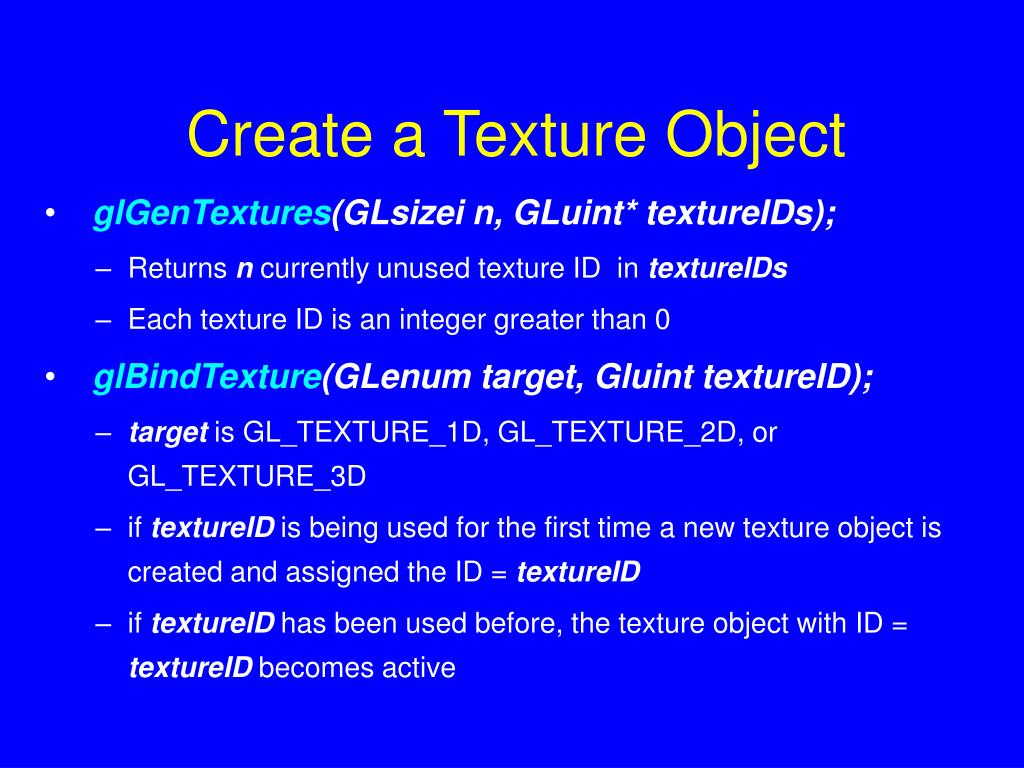 Create a Texture Object

• glGenTextures(GLsizei n, GLuint* textureIDs);
  – Returns n currently unused texture ID in textureIDs
  – Each texture ID is an integer greater than 0
• glBindTexture(GLenum target, Gluint textureID);
  – target is GL_TEXTURE_1D, GL_TEXTURE_2D, or GL_TEXTURE_3D
  – if textureID is being used for the first time a new texture object is created and assigned the ID = textureID
  – if textureID has been used before, the texture object with ID = textureID becomes active